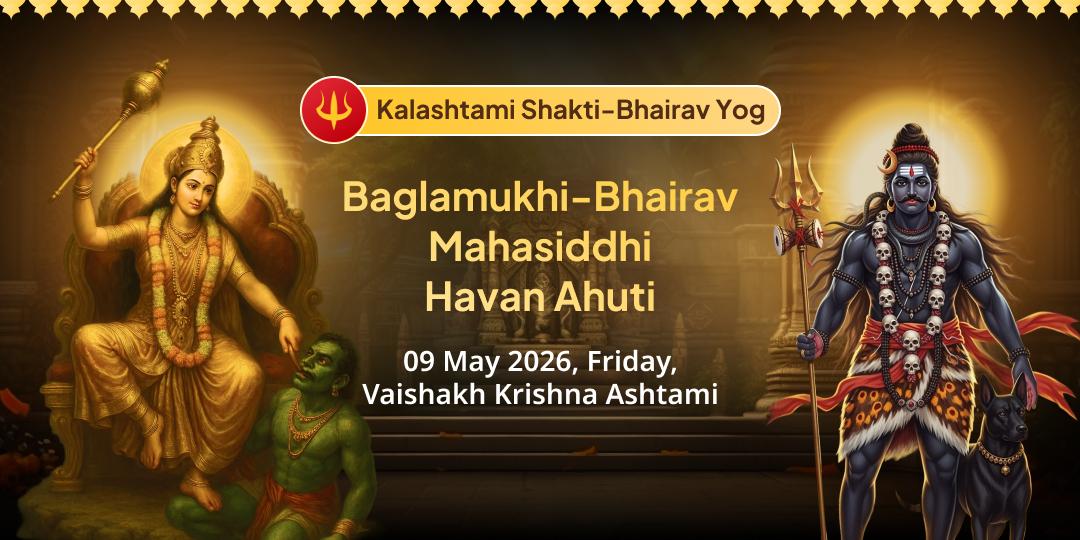 Kalashtami Shakti-Bhairav Yog

Baglamukhi-Bhairav Mahasiddhi Havan Ahuti

09 May 2026, Friday, Vaishakh Krishna Ashtami